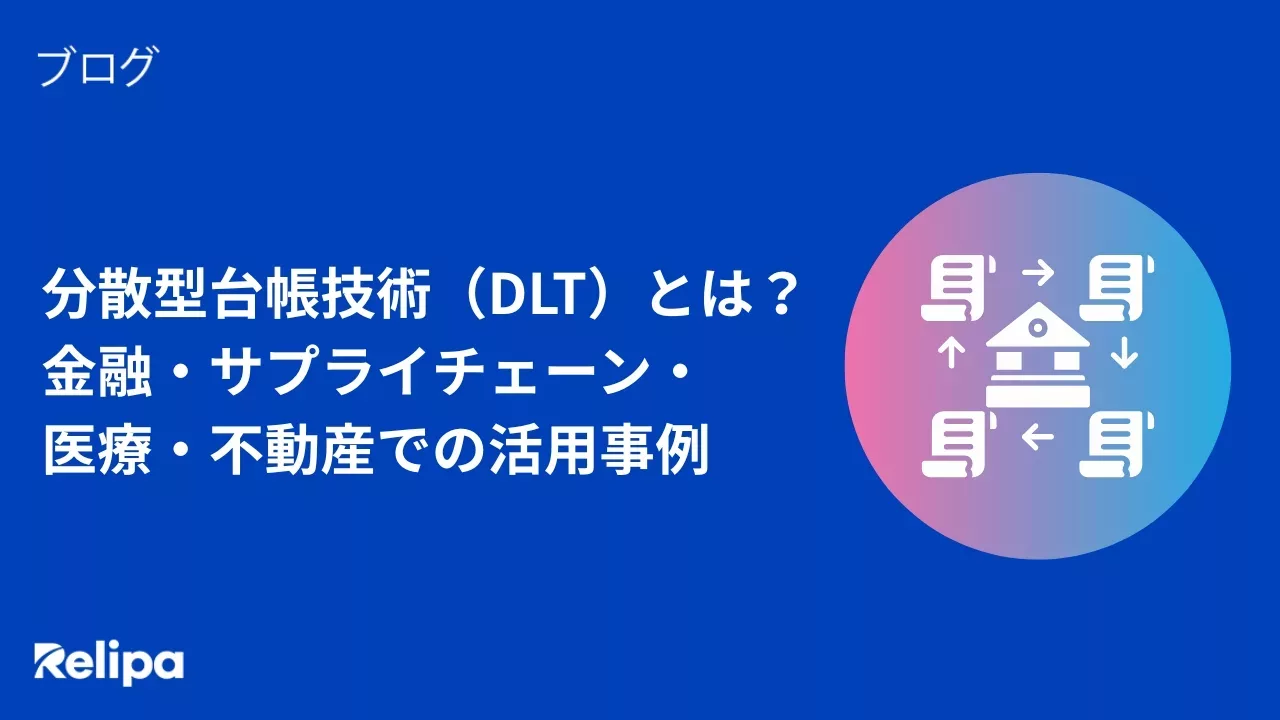 ブログ

分散型台帳技術（DLT）とは？
金融・サプライチェーン・
医療・不動産での活用事例

Relipa